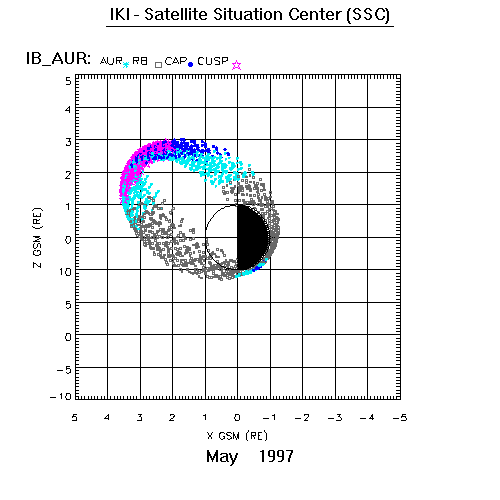 IKI - Satellite Situation Center (SSC)

IB_AUR: AUR RB CAP CUSP

5
4
3
2
1
0
10
5
0
−5
−10

Z GSM (RE)

5 4 3 2 1 0 −1 −2 −3 −4 −5

X GSM (RE)

May 1997